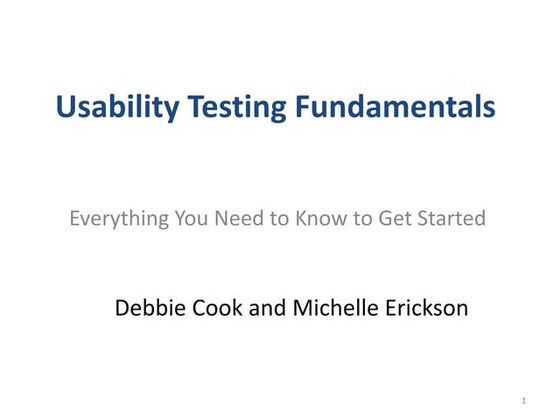 Usability Testing Fundamentals

Everything You Need to Know to Get Started

Debbie Cook and Michelle Erickson

1